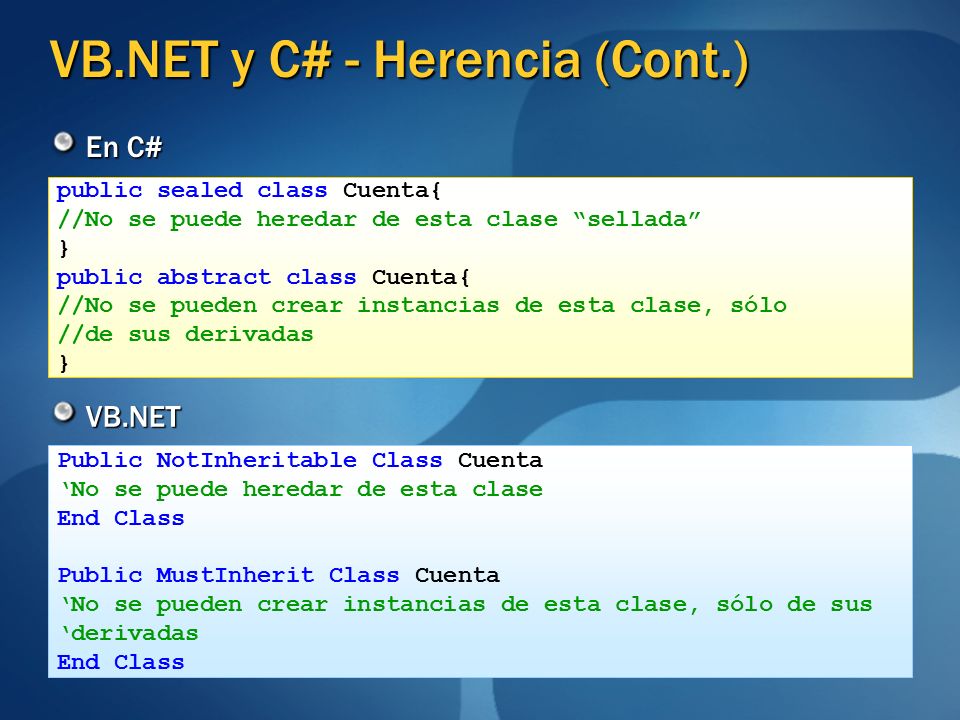 VB.NET y C# - Herencia (Cont.)

En C#

public sealed class Cuenta{
//No se puede heredar de esta clase “sellada”
}
public abstract class Cuenta{
//No se pueden crear instancias de esta clase, sólo
//de sus derivadas
}

VB.NET

Public NotInheritable Class Cuenta
‘No se puede heredar de esta clase
End Class

Public MustInherit Class Cuenta
‘No se pueden crear instancias de esta clase, sólo de sus
‘derivadas
End Class